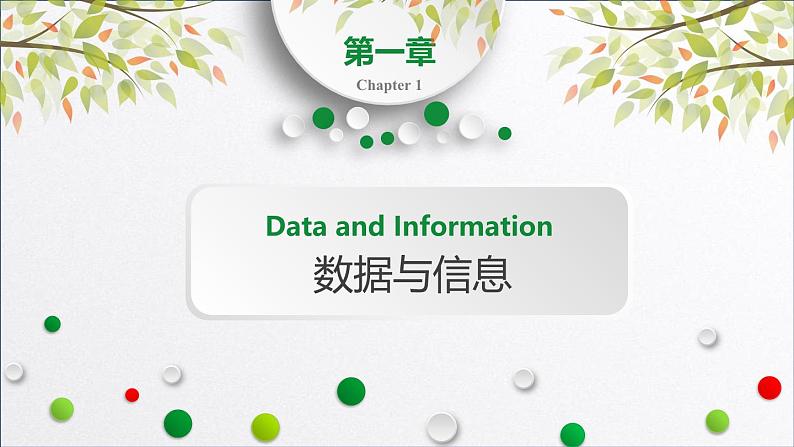 第一章
Chapter 1

Data and Information
数据与信息